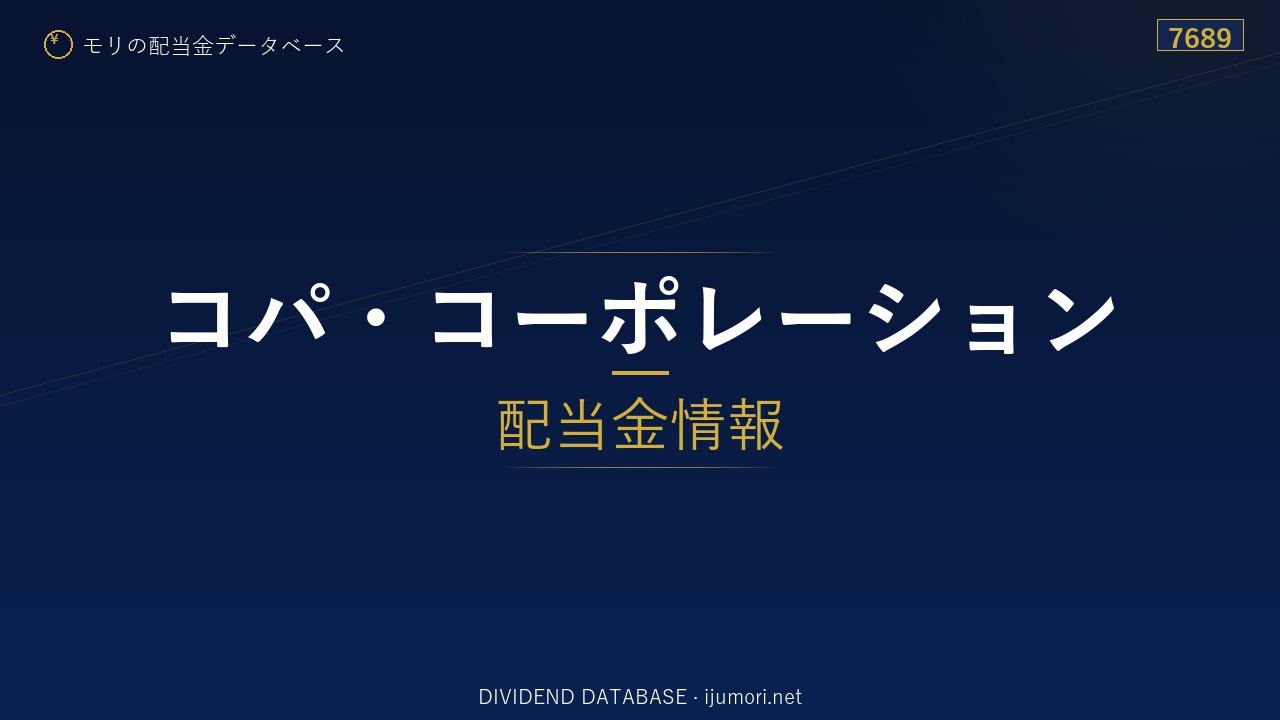 ¥ モリの配当金データベース

7689

コパ・コーポレーション

配当金情報

DIVIDEND DATABASE · ijumori.net